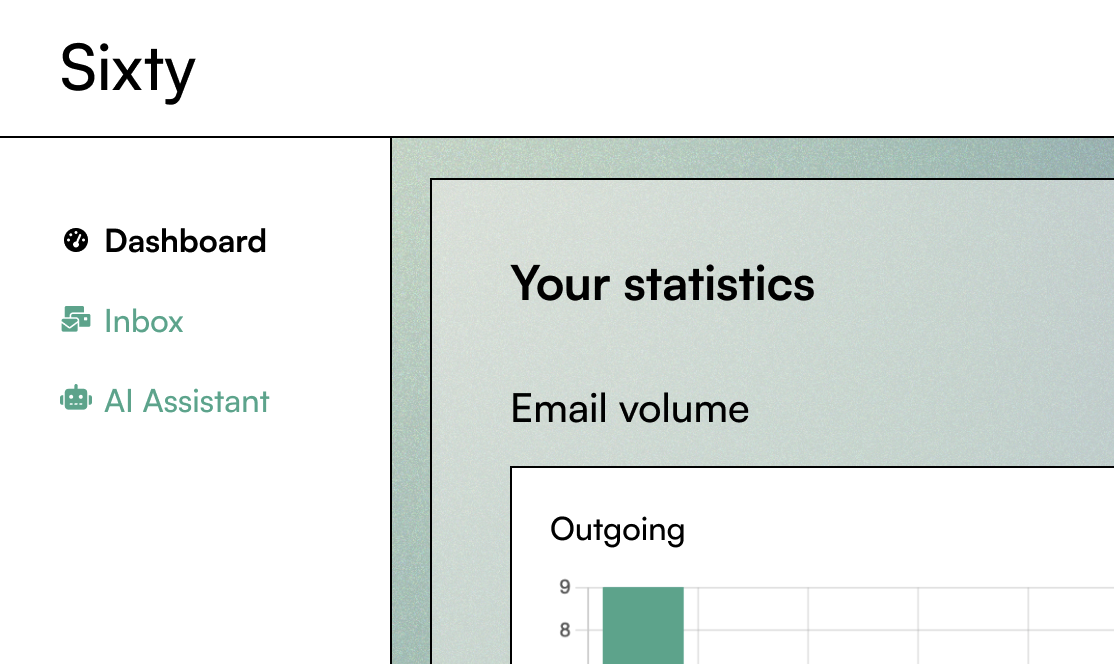 Sixty

Dashboard
Inbox
AI Assistant

Your statistics

Email volume

Outgoing

9
8